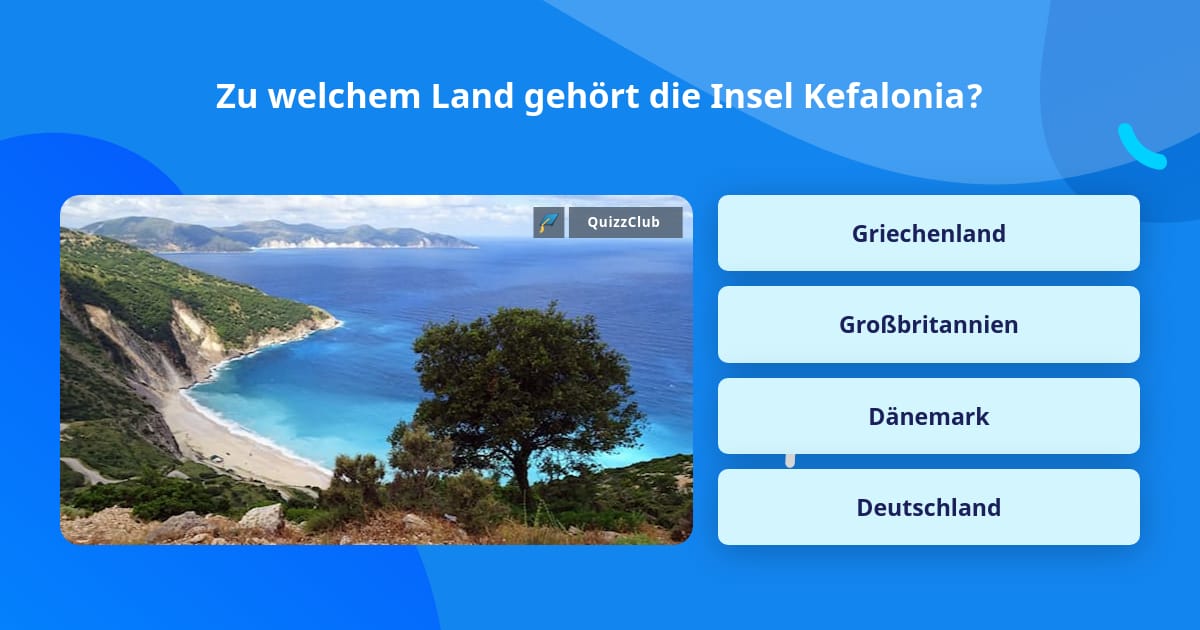 Zu welchem Land gehört die Insel Kefalonia?

QuizzClub

Griechenland

Großbritannien

Dänemark

Deutschland